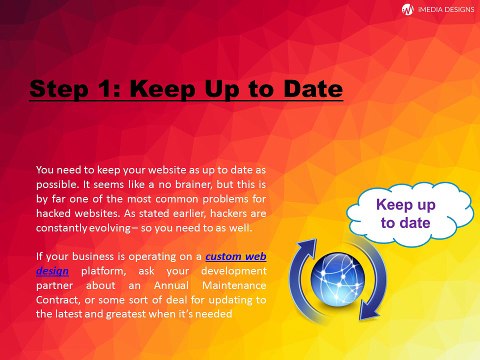 IMEDIA DESIGNS

Step 1: Keep Up to Date

You need to keep your website as up to date as possible. It seems like a no brainer, but this is by far one of the most common problems for hacked websites. As stated earlier, hackers are constantly evolving– so you need to as well.

If your business is operating on a custom web design platform, ask your development partner about an Annual Maintenance Contract, or some sort of deal for updating to the latest and greatest when it's needed

Keep up to date